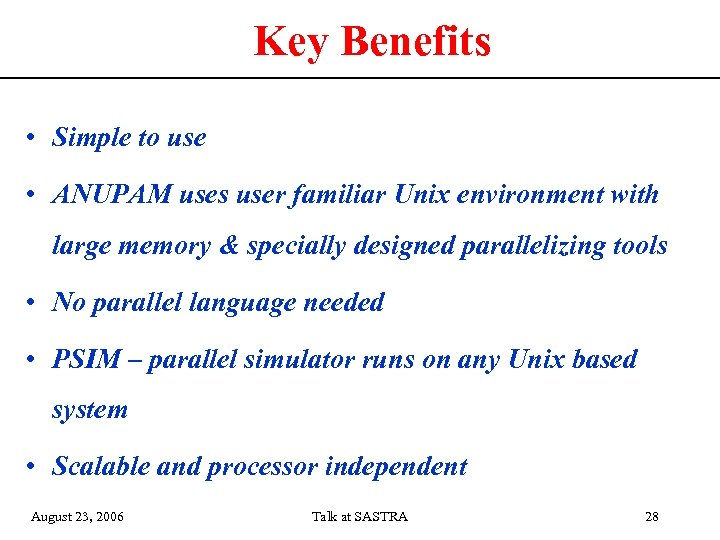 Key Benefits

• Simple to use

• ANUPAM uses user familiar Unix environment with large memory & specially designed parallelizing tools

• No parallel language needed

• PSIM – parallel simulator runs on any Unix based system

• Scalable and processor independent

August 23, 2006 Talk at SASTRA 28